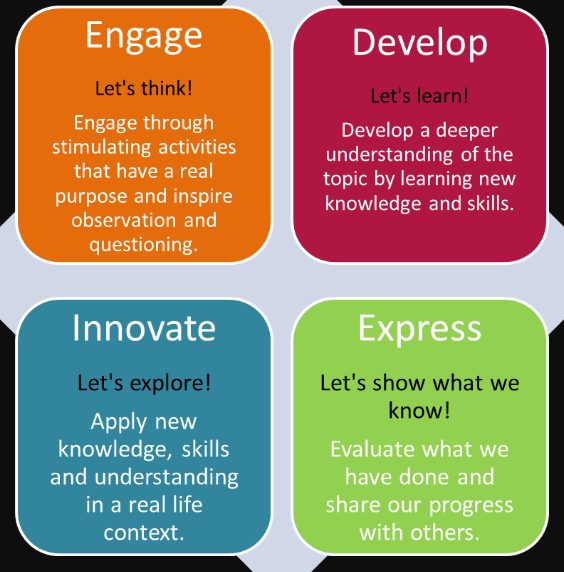 Engage

Let's think!

Engage through stimulating activities that have a real purpose and inspire observation and questioning.

Develop

Let's learn!

Develop a deeper understanding of the topic by learning new knowledge and skills.

Innovate

Let's explore!

Apply new knowledge, skills and understanding in a real life context.

Express

Let's show what we know!

Evaluate what we have done and share our progress with others.